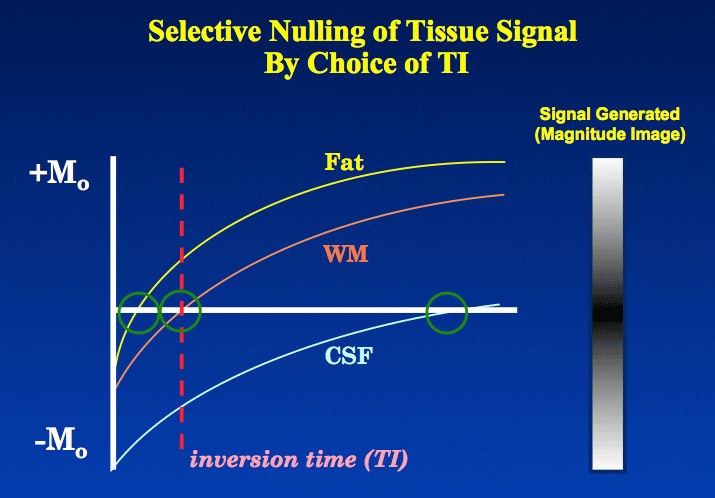 Selective Nulling of Tissue Signal
By Choice of TI

Signal Generated
(Magnitude Image)

$+M_o$

Fat

WM

CSF

$-M_o$

inversion time (TI)